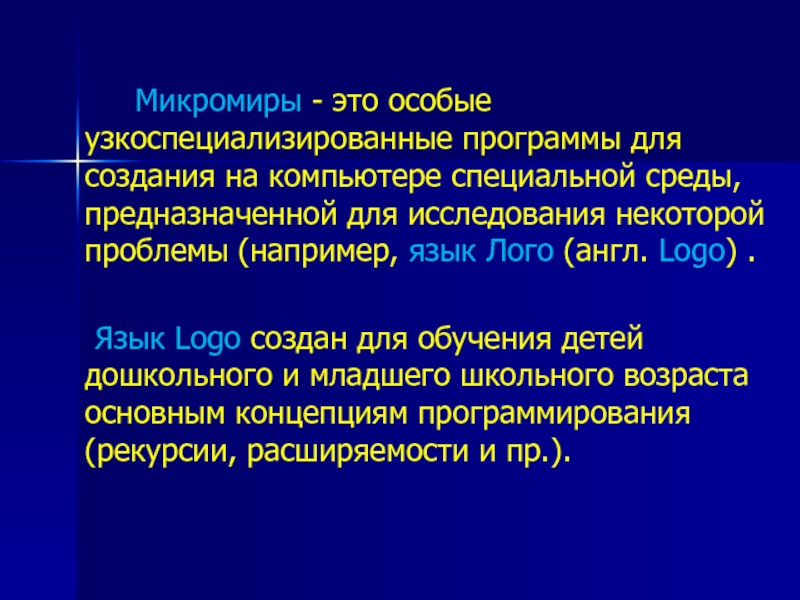 Микромиры - это особые узкоспециализированные программы для создания на компьютере специальной среды, предназначенной для исследования некоторой проблемы (например, язык Лого (англ. Logo) .

Язык Logo создан для обучения детей дошкольного и младшего школьного возраста основным концепциям программирования (рекурсии, расширяемости и пр.).